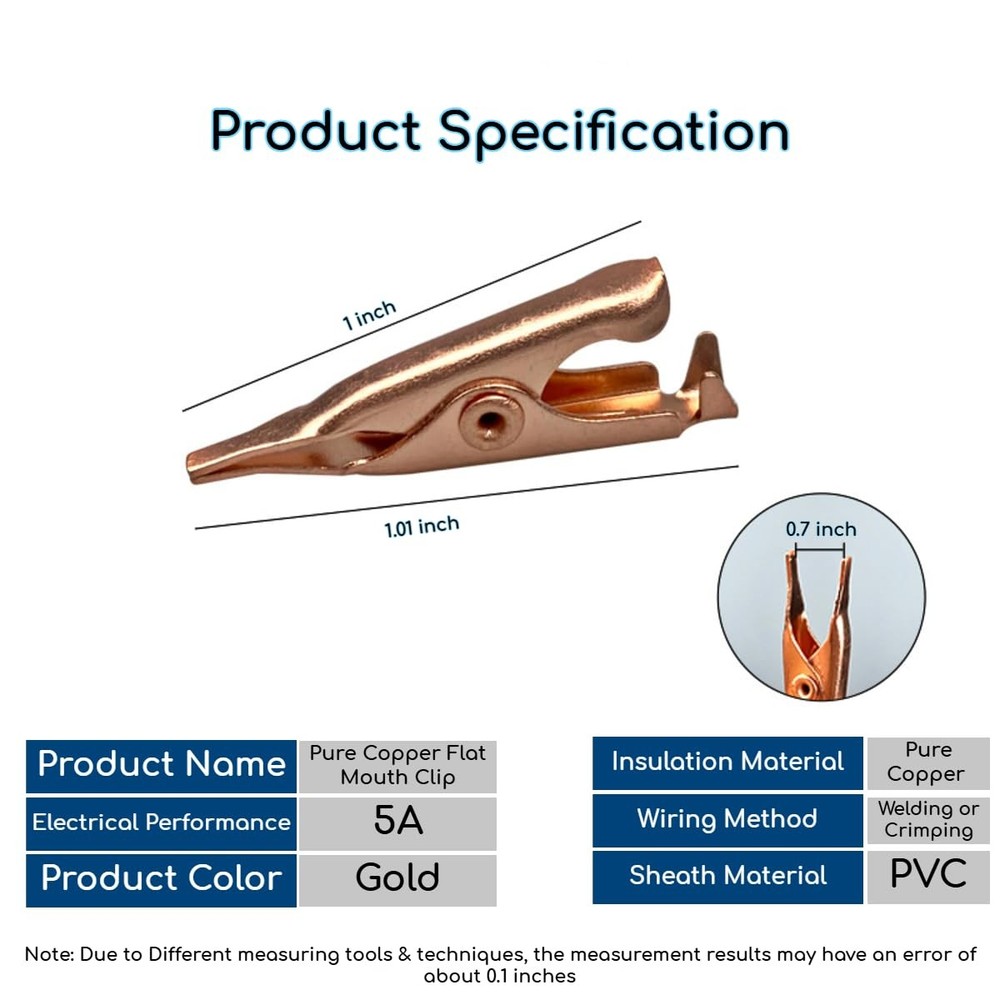 Product Specification

1 inch

1.01 inch

0.7 inch

| Product Name | Pure Copper Flat Mouth Clip |
|---|---|
| Electrical Performance | 5A |
| Product Color | Gold |

| Insulation Material | Pure Copper |
|---|---|
| Wiring Method | Welding or Crimping |
| Sheath Material | PVC |

Note: Due to Different measuring tools & techniques, the measurement results may have an error of about 0.1 inches